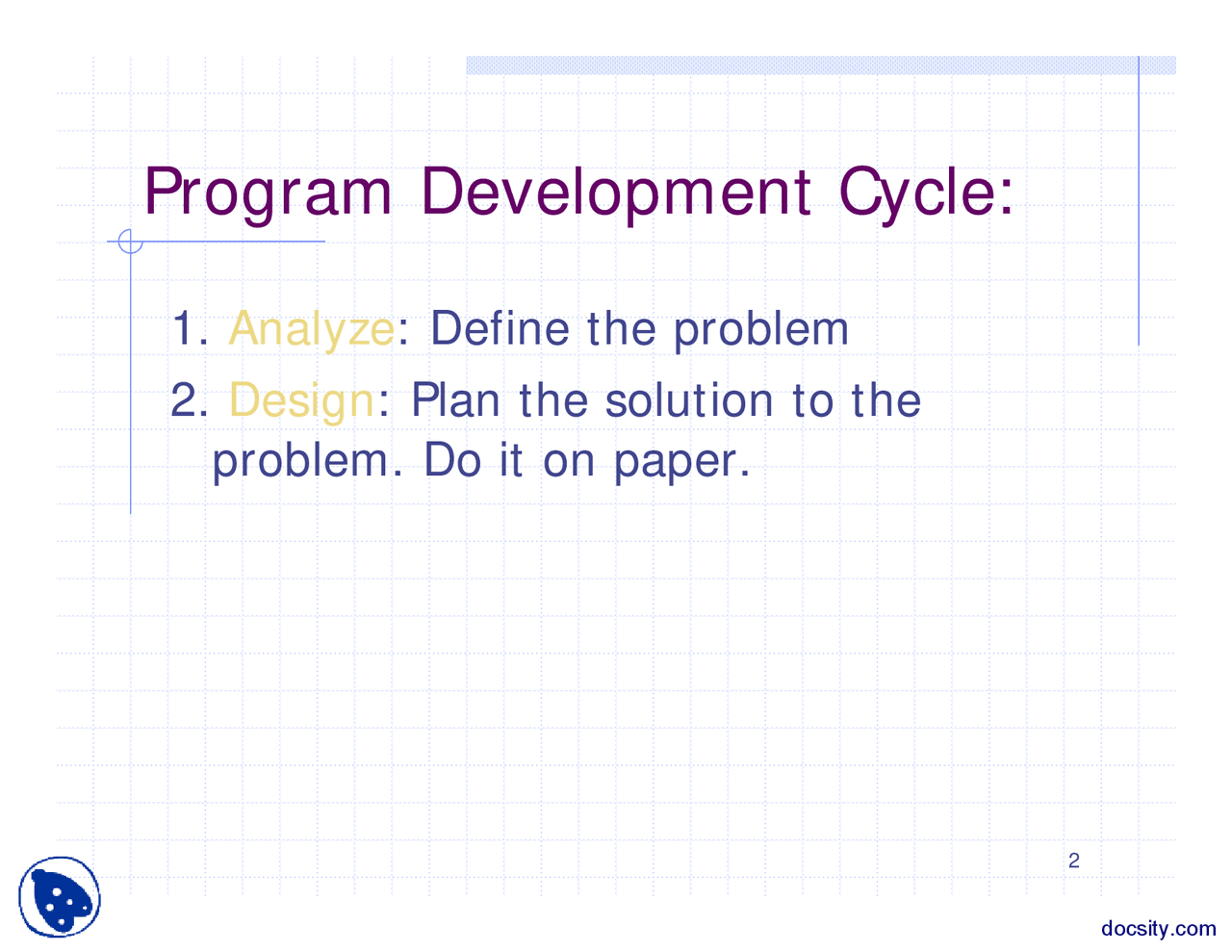 Program Development Cycle:

1. Analyze: Define the problem
2. Design: Plan the solution to the problem. Do it on paper.

2

docsity.com